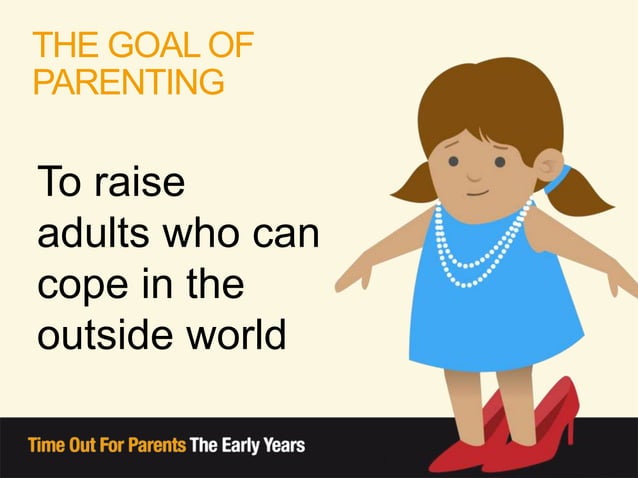 THE GOAL OF PARENTING

To raise adults who can cope in the outside world

Time Out For Parents The Early Years